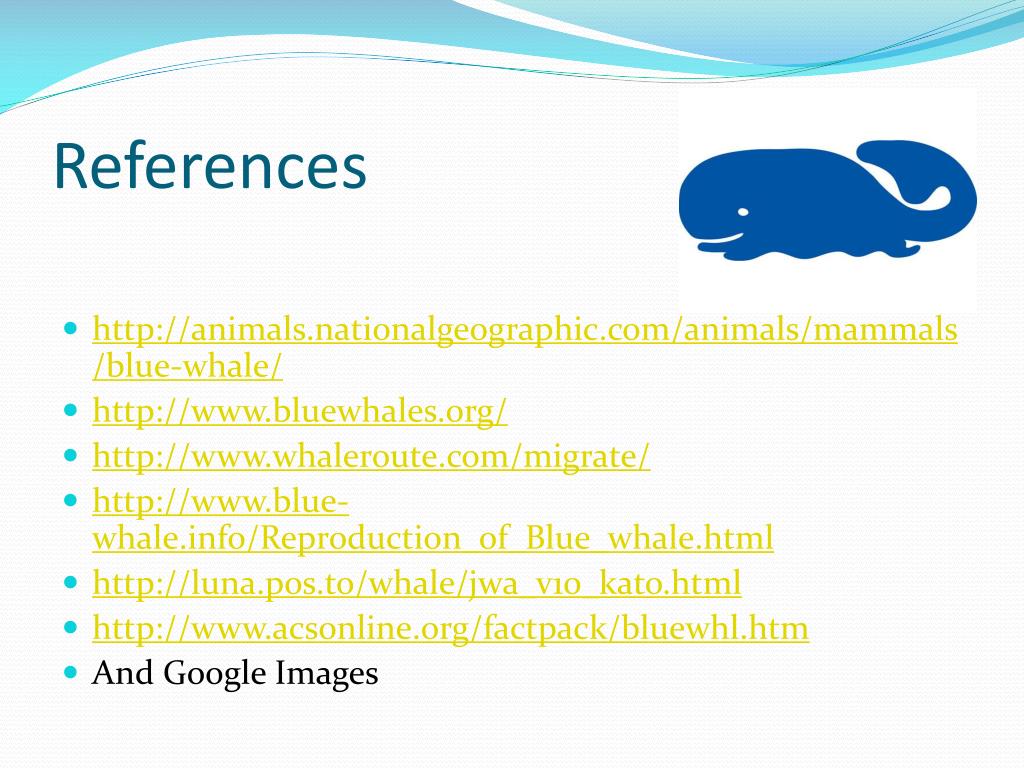 References

- http://animals.nationalgeographic.com/animals/mammals/blue-whale/
- http://www.bluewhales.org/
- http://www.whaleroute.com/migrate/
- http://www.blue-whale.info/Reproduction_of_Blue_whale.html
- http://luna.pos.to/whale/jwa_v10_kato.html
- http://www.acsonline.org/factpack/bluewhl.htm
- And Google Images